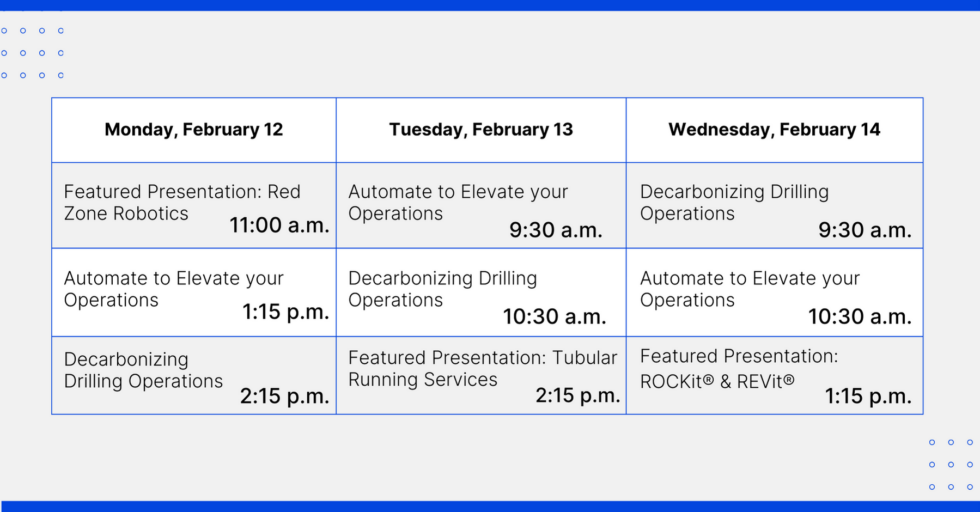 | Monday, February 12 | Tuesday, February 13 | Wednesday, February 14 |
|---|---|---|
| Featured Presentation: Red Zone Robotics 11:00 a.m. | Automate to Elevate your Operations 9:30 a.m. | Decarbonizing Drilling Operations 9:30 a.m. |
| Automate to Elevate your Operations 1:15 p.m. | Decarbonizing Drilling Operations 10:30 a.m. | Automate to Elevate your Operations 10:30 a.m. |
| Decarbonizing Drilling Operations 2:15 p.m. | Featured Presentation: Tubular Running Services 2:15 p.m. | Featured Presentation: ROCKit® & REVit® 1:15 p.m. |